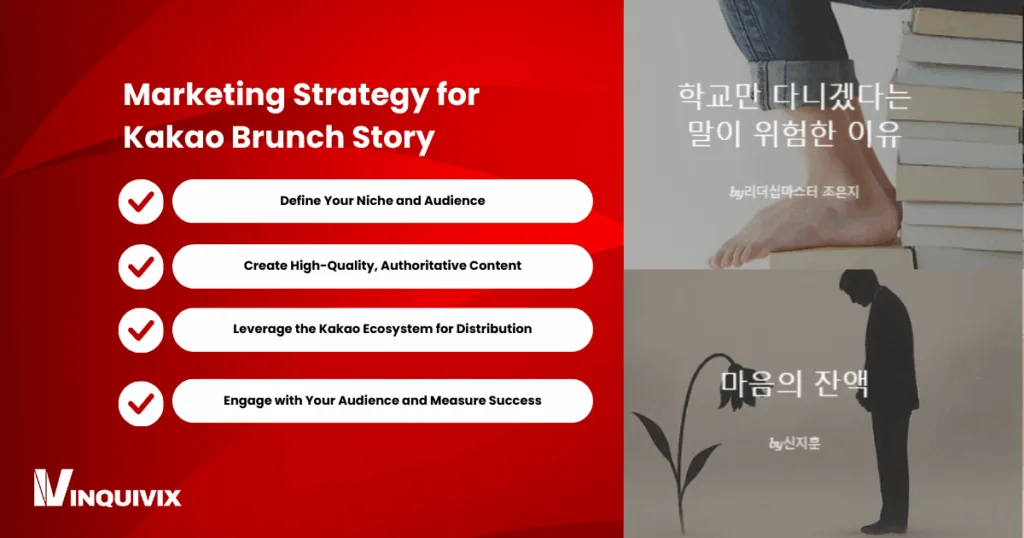 Marketing Strategy for Kakao Brunch Story

Define Your Niche and Audience

Create High-Quality, Authoritative Content

Leverage the Kakao Ecosystem for Distribution

Engage with Your Audience and Measure Success

INQUIVIX

학교만 다니겠다는 말이 위험한 이유

by리더십마스터 조은지

마음의 잔액

by신지훈